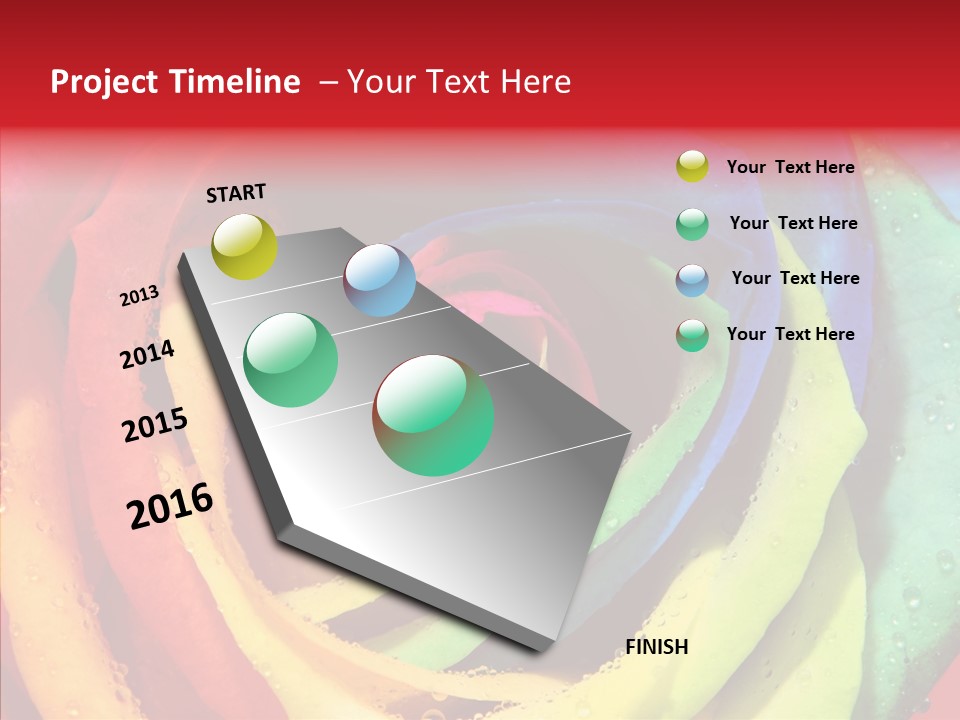 Project Timeline – Your Text Here

START

2013

2014

2015

2016

FINISH

Your Text Here

Your Text Here

Your Text Here

Your Text Here